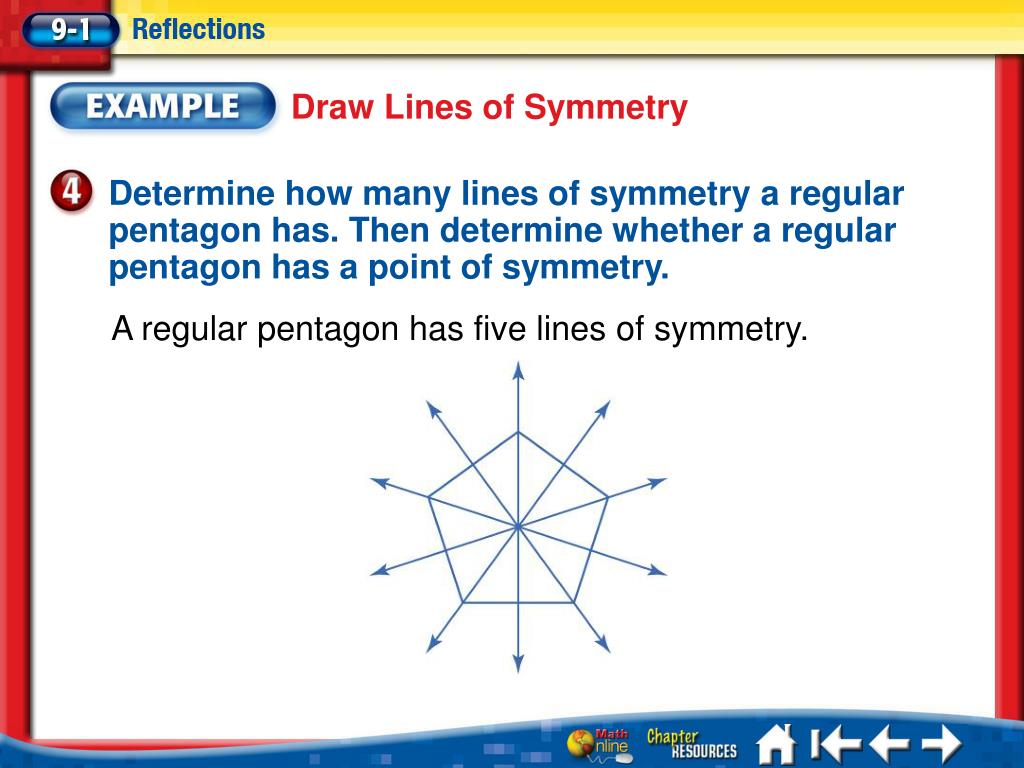 9-1 Reflections

EXAMPLE Draw Lines of Symmetry

4 Determine how many lines of symmetry a regular pentagon has. Then determine whether a regular pentagon has a point of symmetry.

A regular pentagon has five lines of symmetry.

Math Online Chapter RESOURCES